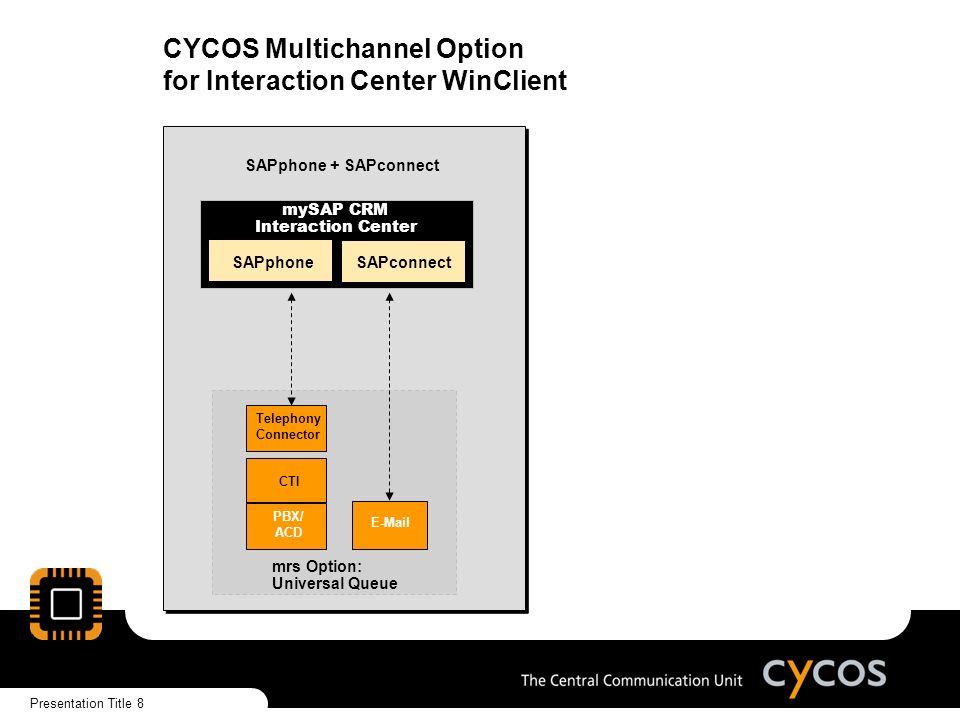 CYCOS Multichannel Option
for Interaction Center WinClient

SAPphone + SAPconnect

mySAP CRM
Interaction Center

SAPphone

SAPconnect

Telephony Connector

CTI

PBX/ ACD

E-Mail

mrs Option:
Universal Queue

The Central Communication Unit cycos

Presentation Title 8